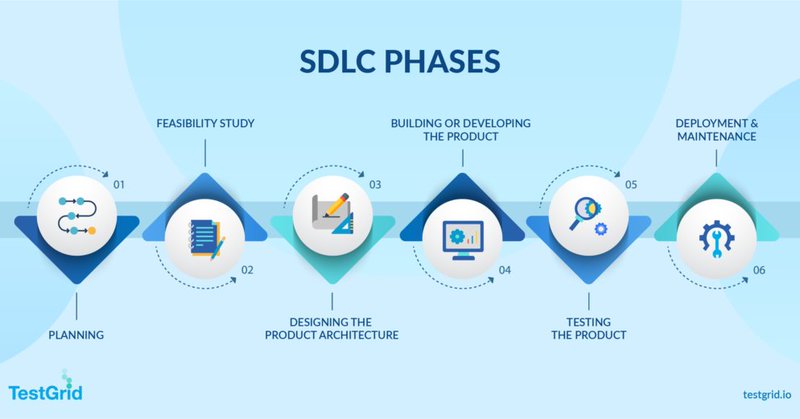 SDLC PHASES

01

PLANNING

FEASIBILITY STUDY

02

03

DESIGNING THE PRODUCT ARCHITECTURE

BUILDING OR DEVELOPING THE PRODUCT

04

05

TESTING THE PRODUCT

DEPLOYMENT & MAINTENANCE

06

TestGrid

testgrid.io